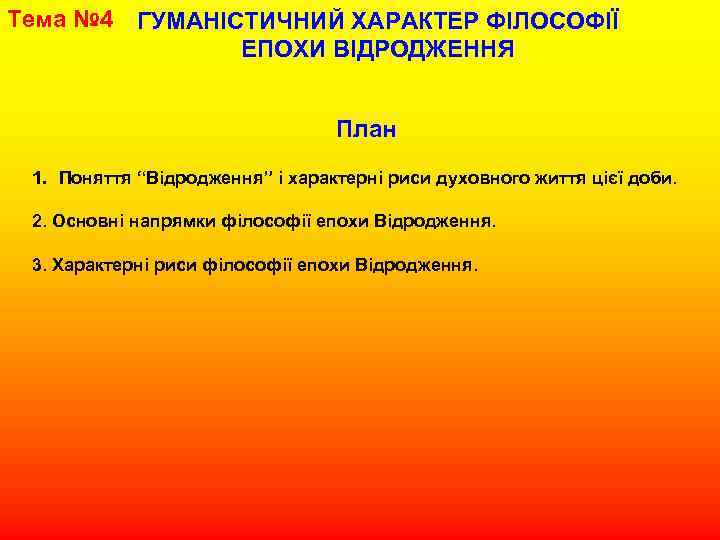 Тема №4 ГУМАНІСТИЧНИЙ ХАРАКТЕР ФІЛОСОФІЇ ЕПОХИ ВІДРОДЖЕННЯ

План

1. Поняття “Відродження” і характерні риси духовного життя цієї доби.

2. Основні напрямки філософії епохи Відродження.

3. Характерні риси філософії епохи Відродження.